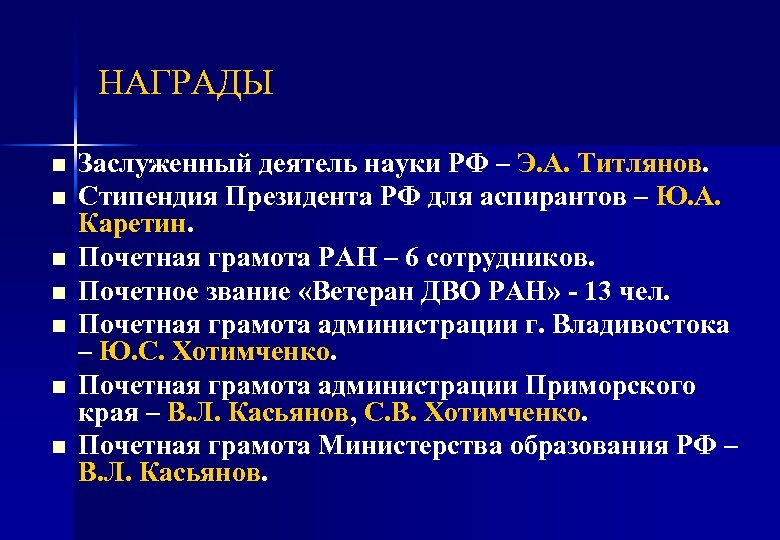 НАГРАДЫ

■ Заслуженный деятель науки РФ – Э.А. Титлянов.
■ Стипендия Президента РФ для аспирантов – Ю.А. Каретин.
■ Почетная грамота РАН – 6 сотрудников.
■ Почетное звание «Ветеран ДВО РАН» - 13 чел.
■ Почетная грамота администрации г. Владивостока – Ю.С. Хотимченко.
■ Почетная грамота администрации Приморского края – В.Л. Касьянов, С.В. Хотимченко.
■ Почетная грамота Министерства образования РФ – В.Л. Касьянов.